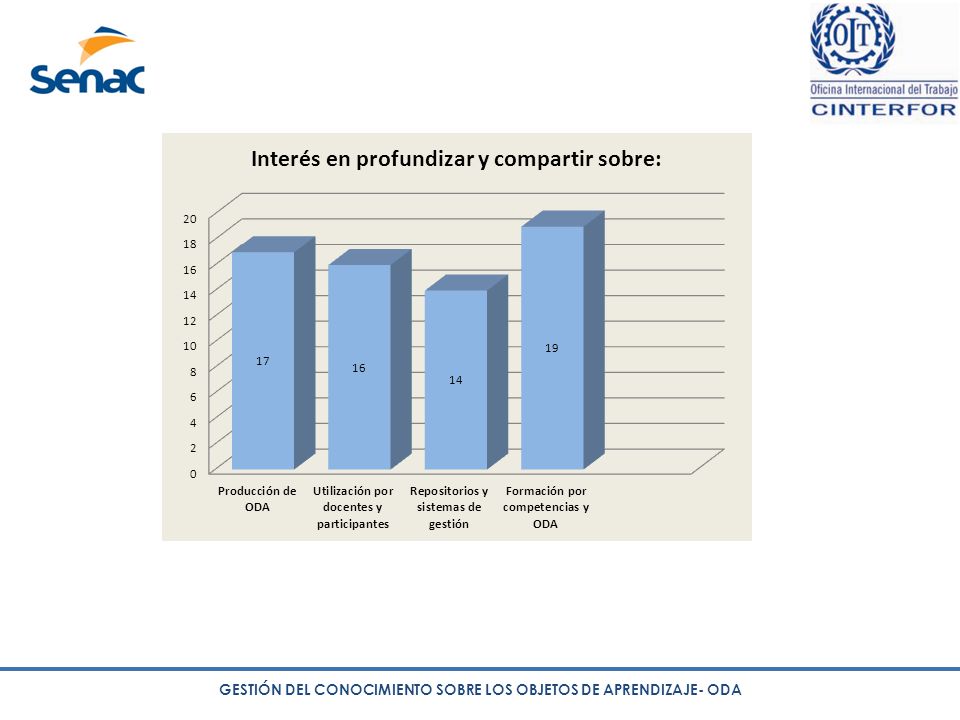 Senac

OIT
Oficina Internacional del Trabajo
CINTERFOR

Interés en profundizar y compartir sobre:

20
18
16
14
12
10
8
6
4
2
0

17
16
14
19

Producción de ODA
Utilización por docentes y participantes
Repositorios y sistemas de gestión
Formación por competencias y ODA

GESTIÓN DEL CONOCIMIENTO SOBRE LOS OBJETOS DE APRENDIZAJE- ODA